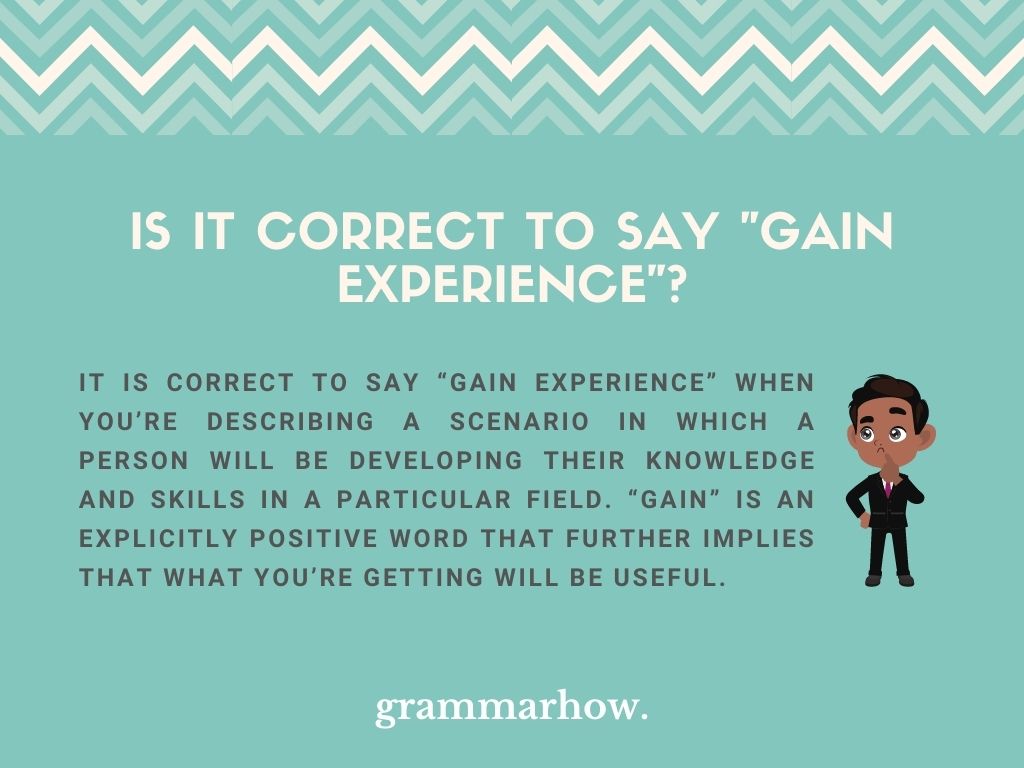 IS IT CORRECT TO SAY "GAIN EXPERIENCE"?

IT IS CORRECT TO SAY “GAIN EXPERIENCE” WHEN YOU’RE DESCRIBING A SCENARIO IN WHICH A PERSON WILL BE DEVELOPING THEIR KNOWLEDGE AND SKILLS IN A PARTICULAR FIELD. “GAIN” IS AN EXPLICITLY POSITIVE WORD THAT FURTHER IMPLIES THAT WHAT YOU’RE GETTING WILL BE USEFUL.

grammarhow.